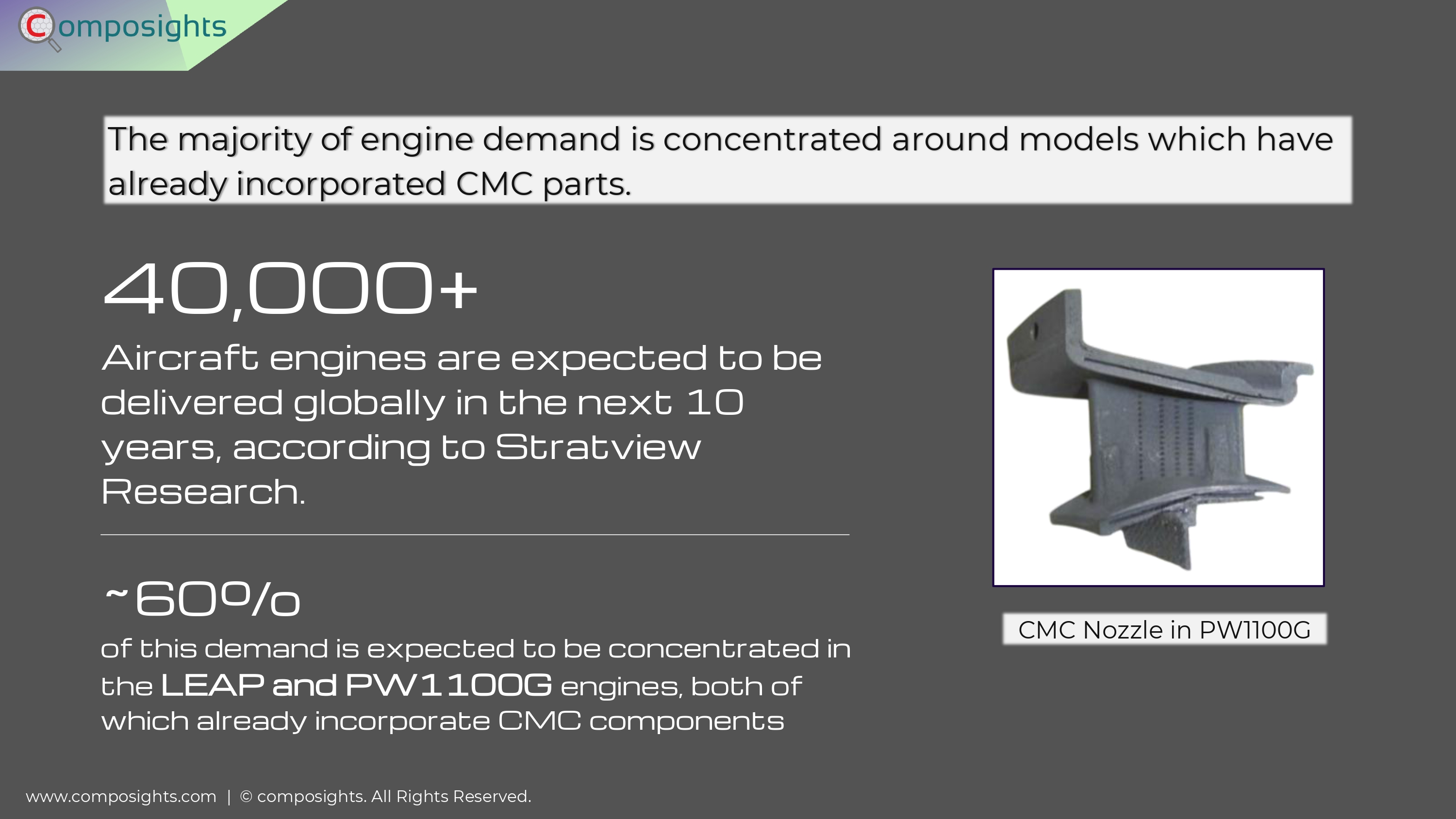 Composights

The majority of engine demand is concentrated around models which have already incorporated CMC parts.

40,000+

Aircraft engines are expected to be delivered globally in the next 10 years, according to Stratview Research.

~60%

of this demand is expected to be concentrated in the LEAP and PW1100G engines, both of which already incorporate CMC components

CMC Nozzle in PW1100G

www.composights.com | © composights. All Rights Reserved.